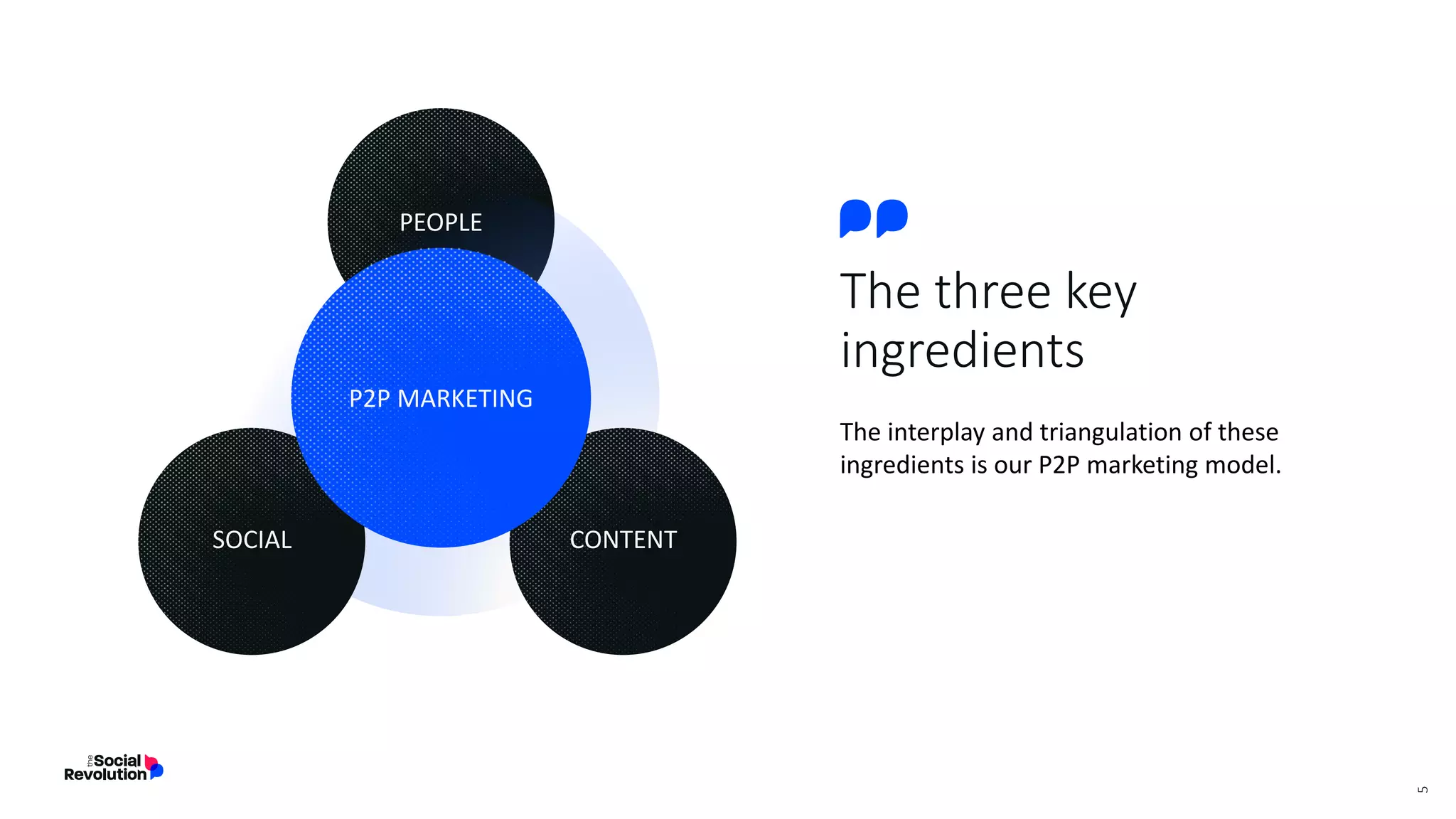 PEOPLE

P2P MARKETING

SOCIAL

CONTENT

The three key ingredients

The interplay and triangulation of these ingredients is our P2P marketing model.

the Social Revolution

5